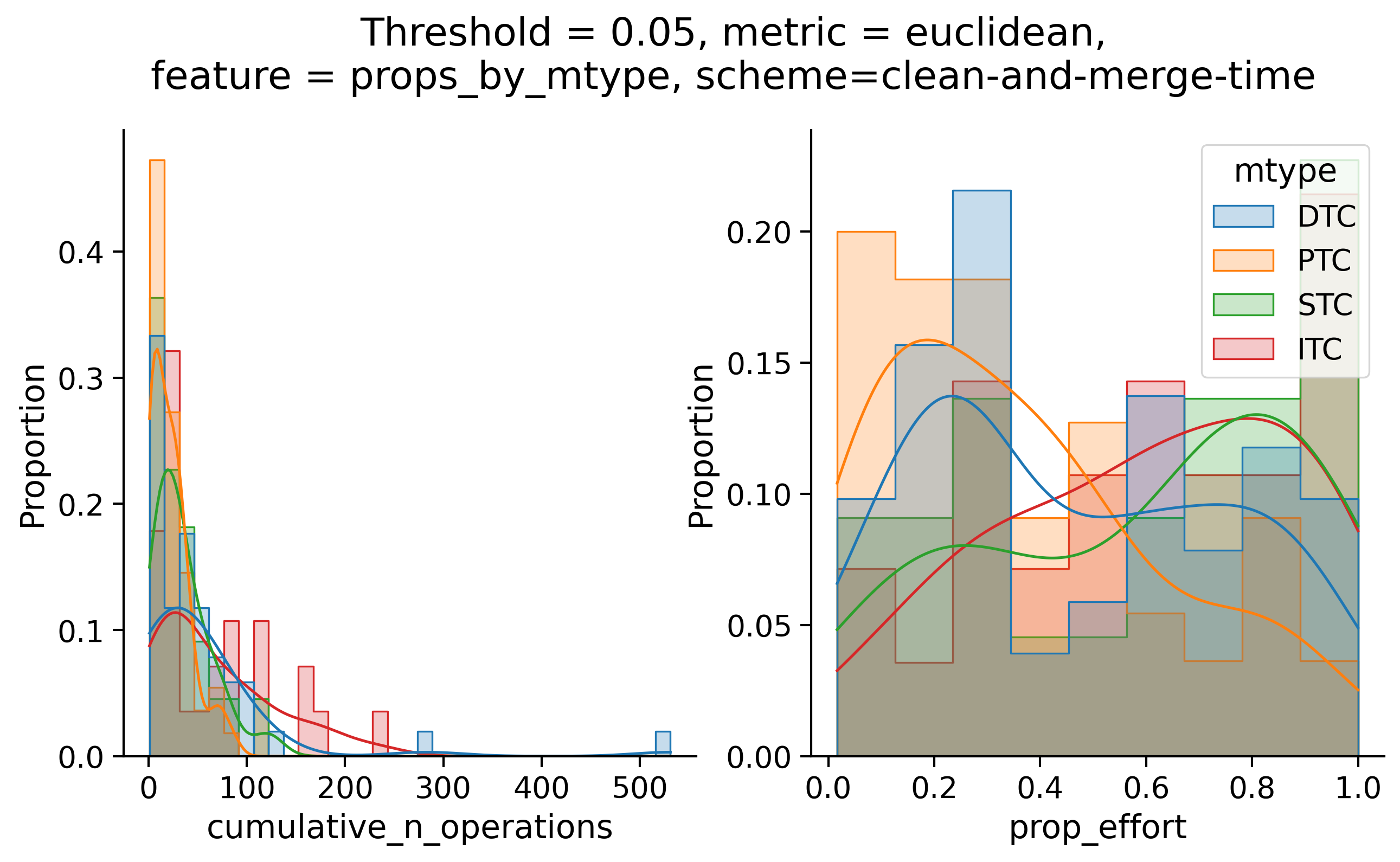 Threshold = 0.05, metric = euclidean,
feature = props_by_mtype, scheme=clean-and-merge-time

Proportion

0.4
0.3
0.2
0.1
0.0

0
100
200
300
400
500

cumulative_n_operations

Proportion

0.20
0.15
0.10
0.05
0.00

0.0
0.2
0.4
0.6
0.8
1.0

prop_effort

mtype
DTC
PTC
STC
ITC